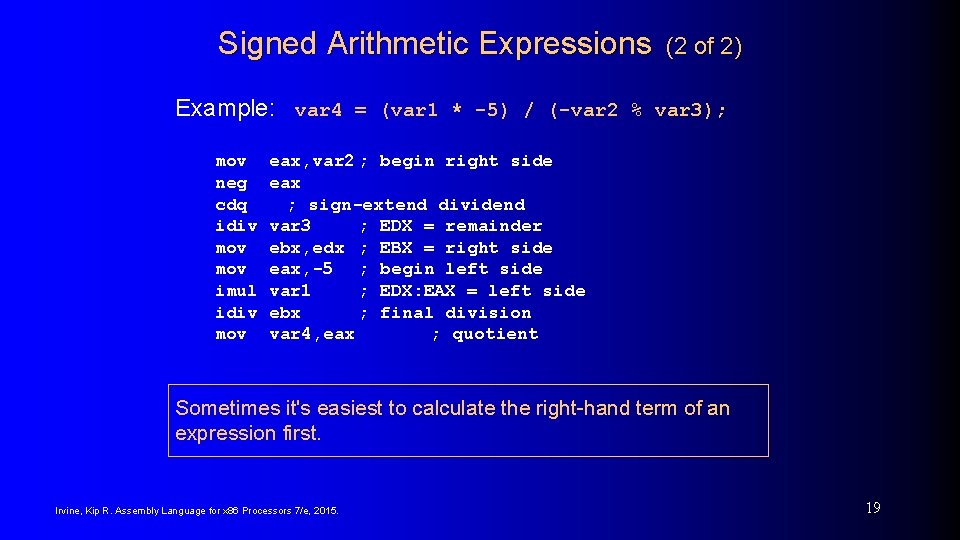 Signed Arithmetic Expressions (2 of 2)

Example: var4 = (var1 * -5) / (-var2 % var3);

mov eax,var2 ; begin right side
neg eax
cdq ; sign-extend dividend
idiv var3 ; EDX = remainder
mov ebx,edx ; EBX = right side
mov eax,-5 ; begin left side
imul var1 ; EDX:EAX = left side
idiv ebx ; final division
mov var4,eax ; quotient

Sometimes it's easiest to calculate the right-hand term of an expression first.

Irvine, Kip R. Assembly Language for x86 Processors 7/e, 2015.

19